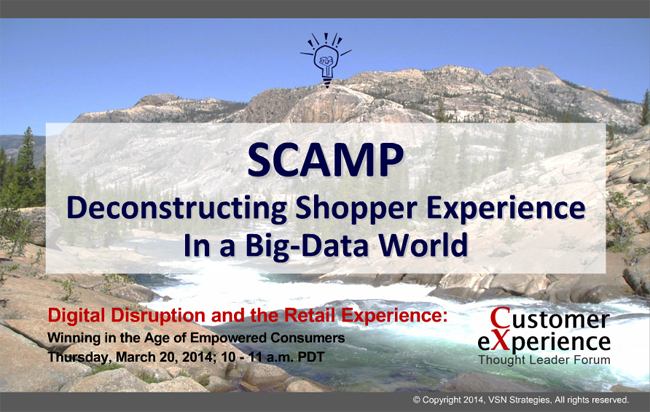 SCAMP
Deconstructing Shopper Experience In a Big-Data World

Digital Disruption and the Retail Experience:
Winning in the Age of Empowered Consumers
Thursday, March 20, 2014; 10 - 11 a.m. PDT

Customer eXperience
Thought Leader Forum

© Copyright 2014, VSN Strategies, All rights reserved.